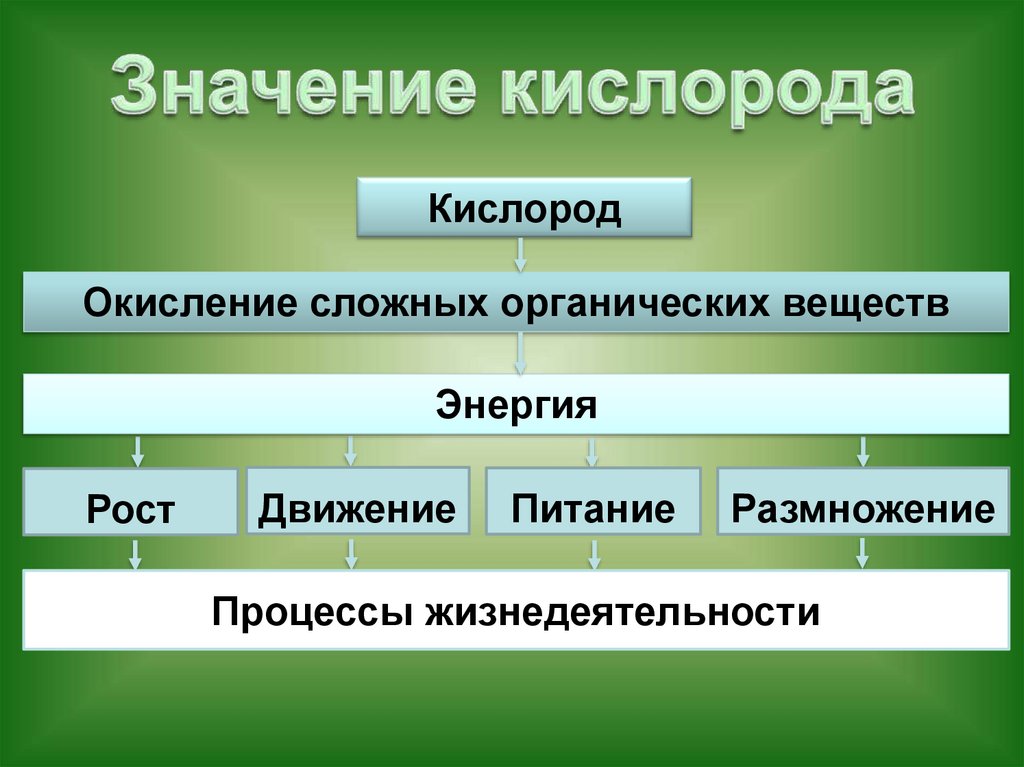 Значение кислорода

Кислород

Окисление сложных органических веществ

Энергия

Рост

Движение

Питание

Размножение

Процессы жизнедеятельности